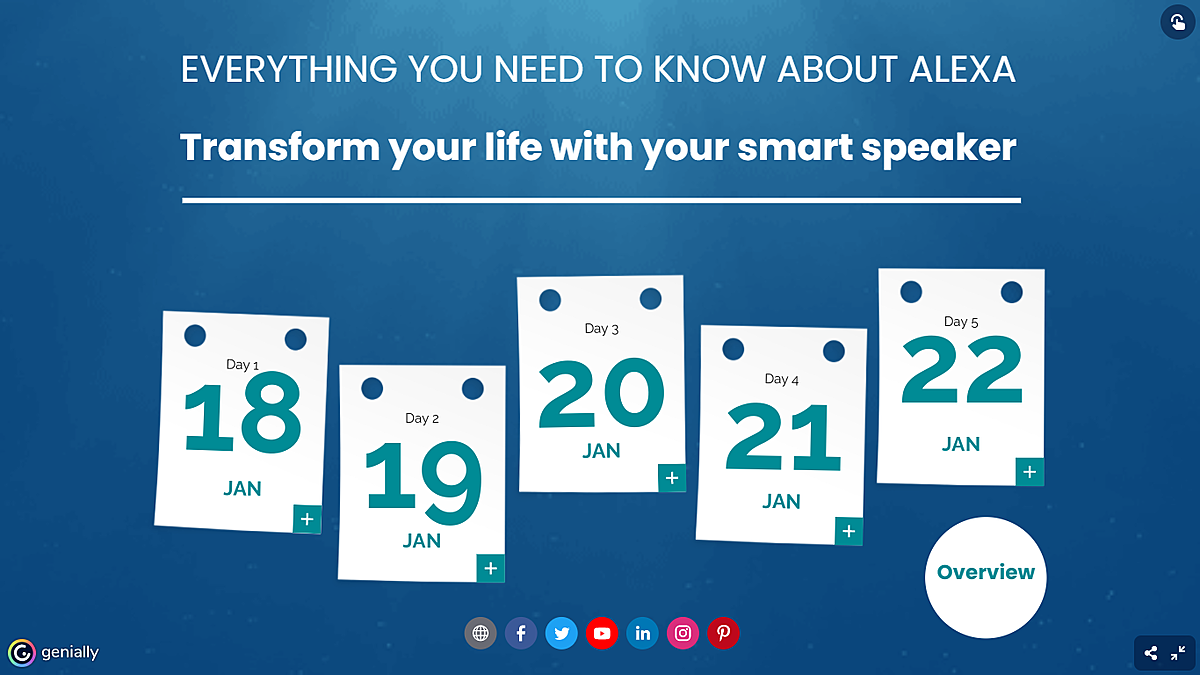 EVERYTHING YOU NEED TO KNOW ABOUT ALEXA

Transform your life with your smart speaker

Day 1
18
JAN
+

Day 2
19
JAN
+

Day 3
20
JAN
+

Day 4
21
JAN
+

Day 5
22
JAN
+

Overview

genially